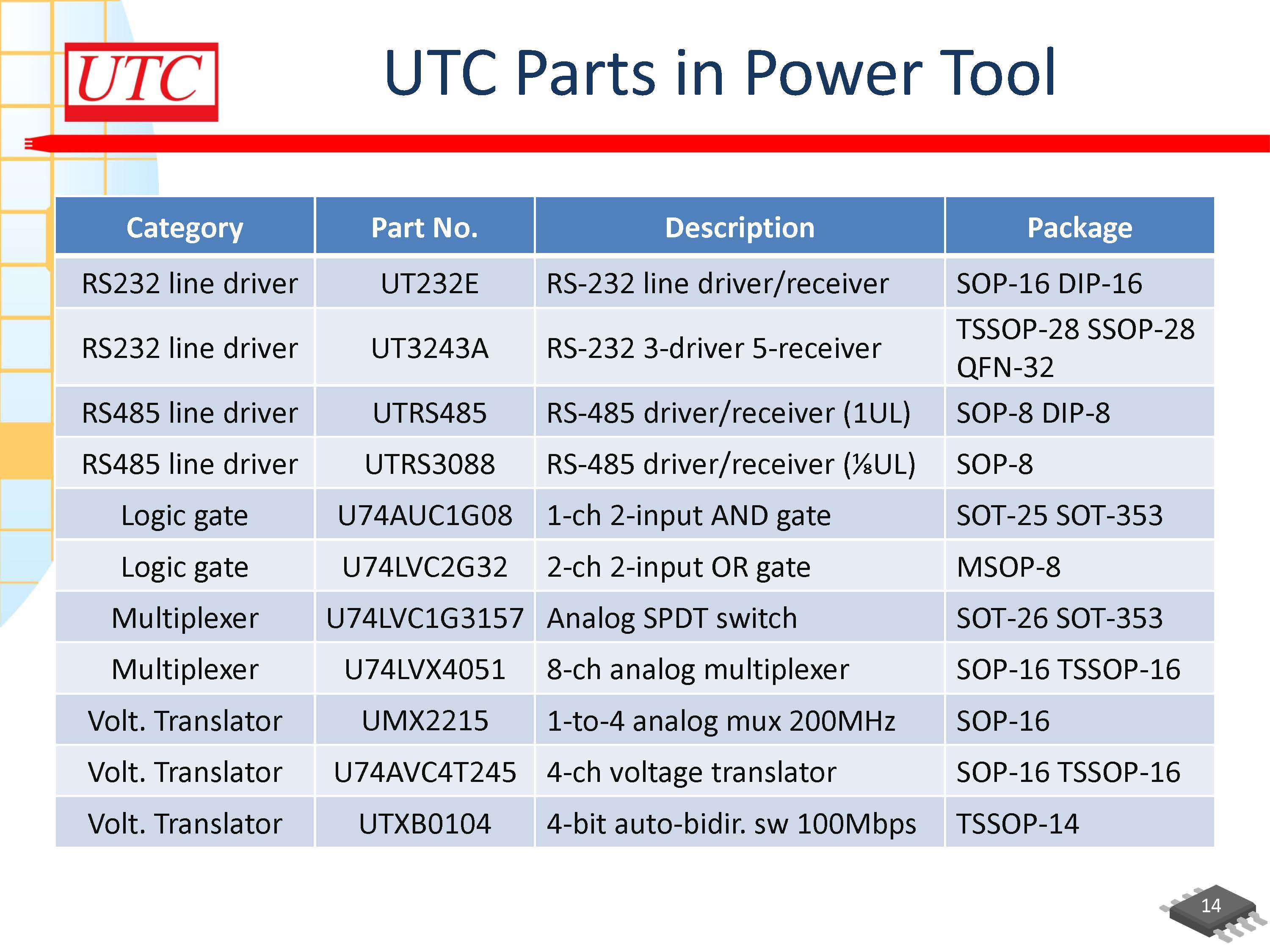 UTC

UTC Parts in Power Tool

| Category | Part No. | Description | Package |
|---|---|---|---|
| RS232 line driver | UT232E | RS-232 line driver/receiver | SOP-16 DIP-16 |
| RS232 line driver | UT3243A | RS-232 3-driver 5-receiver | TSSOP-28 SSOP-28 QFN-32 |
| RS485 line driver | UTRS485 | RS-485 driver/receiver (1UL) | SOP-8 DIP-8 |
| RS485 line driver | UTRS3088 | RS-485 driver/receiver (⅛UL) | SOP-8 |
| Logic gate | U74AUC1G08 | 1-ch 2-input AND gate | SOT-25 SOT-353 |
| Logic gate | U74LVC2G32 | 2-ch 2-input OR gate | MSOP-8 |
| Multiplexer | U74LVC1G3157 | Analog SPDT switch | SOT-26 SOT-353 |
| Multiplexer | U74LVX4051 | 8-ch analog multiplexer | SOP-16 TSSOP-16 |
| Volt. Translator | UMX2215 | 1-to-4 analog mux 200MHz | SOP-16 |
| Volt. Translator | U74AVC4T245 | 4-ch voltage translator | SOP-16 TSSOP-16 |
| Volt. Translator | UTXB0104 | 4-bit auto-bidir. sw 100Mbps | TSSOP-14 |

14